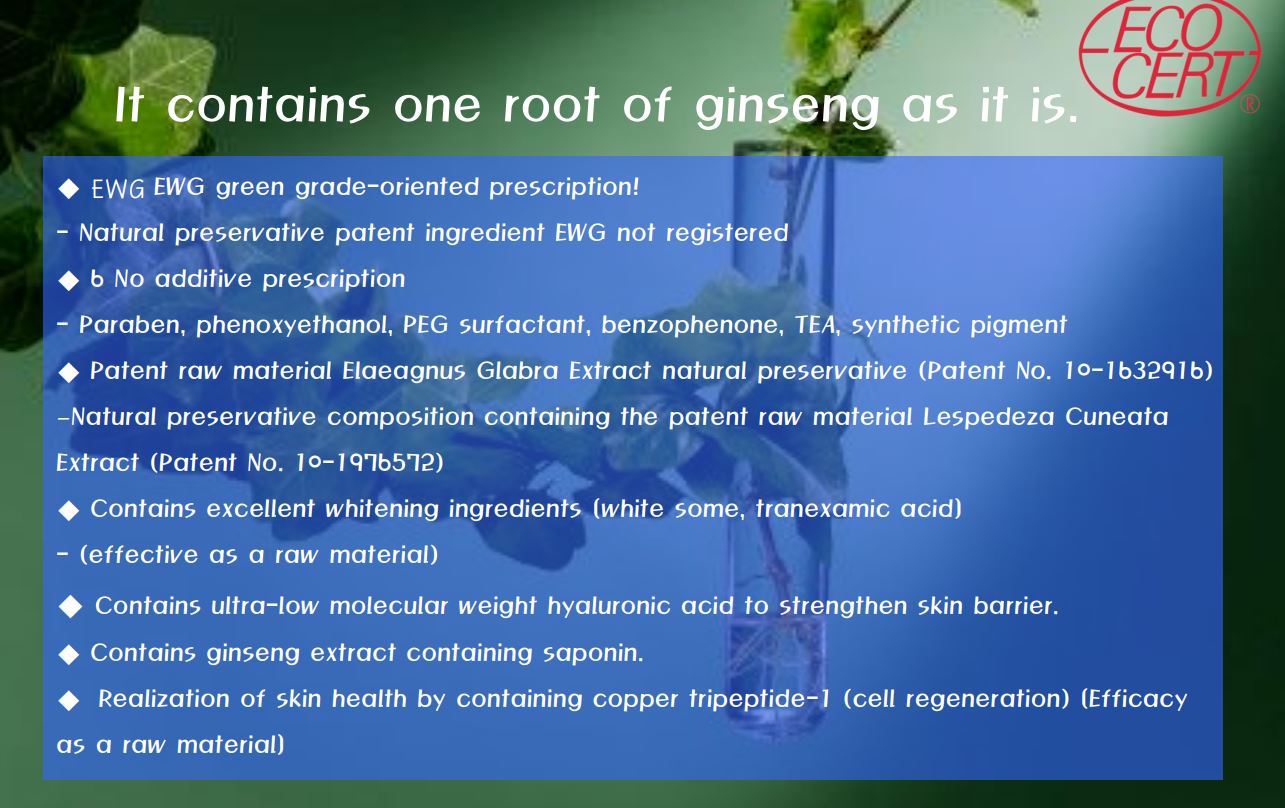 ECO CERT ®

It contains one root of ginseng as it is.

◆ EWG EWG green grade-oriented prescription!

- Natural preservative patent ingredient EWG not registered

◆ 6 No additive prescription

- Paraben, phenoxyethanol, PEG surfactant, benzophenone, TEA, synthetic pigment

◆ Patent raw material Elaeagnus Glabra Extract natural preservative (Patent No. 10-1632916)

-Natural preservative composition containing the patent raw material Lespedeza Cuneata Extract (Patent No. 10-1976572)

◆ Contains excellent whitening ingredients (white some, tranexamic acid)

- (effective as a raw material)

◆ Contains ultra-low molecular weight hyaluronic acid to strengthen skin barrier.

◆ Contains ginseng extract containing saponin.

◆ Realization of skin health by containing copper tripeptide-1 (cell regeneration) (Efficacy as a raw material)